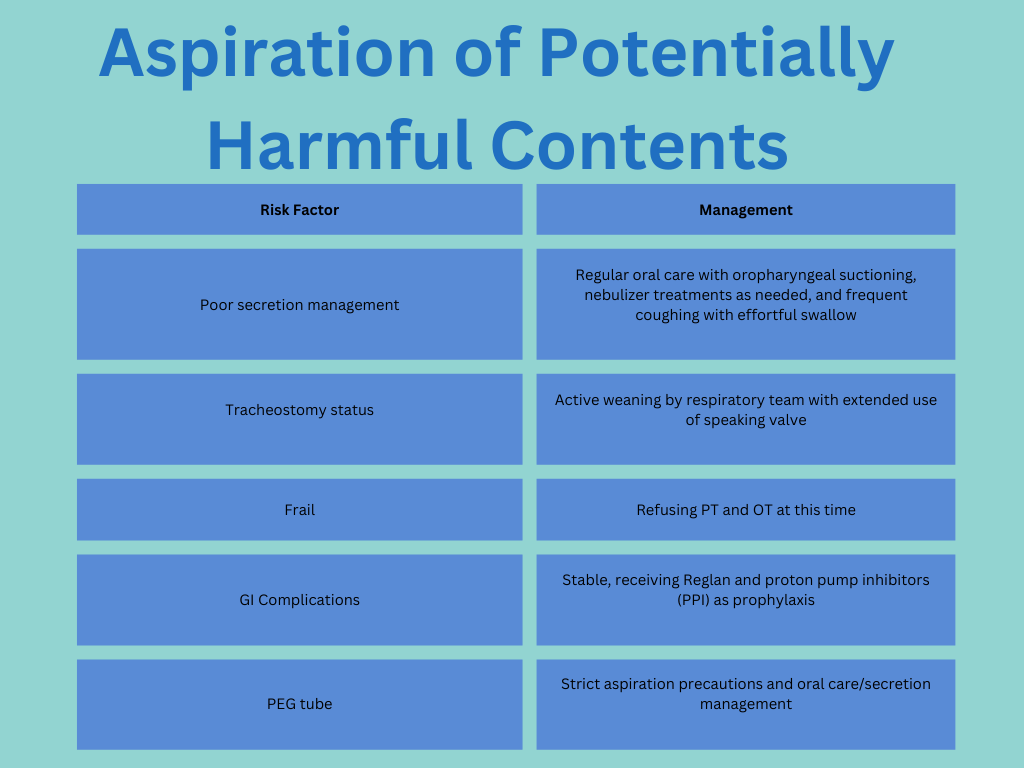 Aspiration of Potentially Harmful Contents

| Risk Factor | Management |
|---|---|
| Poor secretion management | Regular oral care with oropharyngeal suctioning, nebulizer treatments as needed, and frequent coughing with effortful swallow |
| Tracheostomy status | Active weaning by respiratory team with extended use of speaking valve |
| Frail | Refusing PT and OT at this time |
| GI Complications | Stable, receiving Reglan and proton pump inhibitors (PPI) as prophylaxis |
| PEG tube | Strict aspiration precautions and oral care/secretion management |